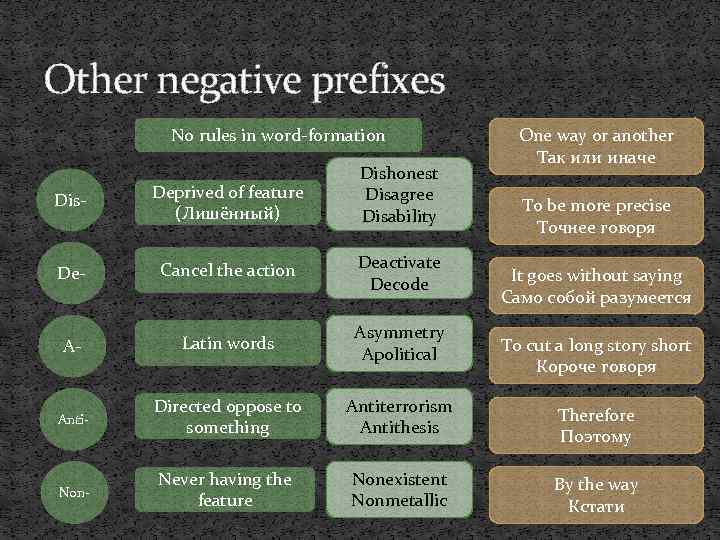 Other negative prefixes

No rules in word-formation

Dis-

Deprived of feature (Лишённый)

Dishonest
Disagree
Disability

De-

Cancel the action

Deactivate
Decode

A-

Latin words

Asymmetry
Apolitical

Anti-

Directed oppose to something

Antiterrorism
Antithesis

Non-

Never having the feature

Nonexistent
Nonmetallic

One way or another
Так или иначе

To be more precise
Точнее говоря

It goes without saying
Само собой разумеется

To cut a long story short
Короче говоря

Therefore
Поэтому

By the way
Кстати